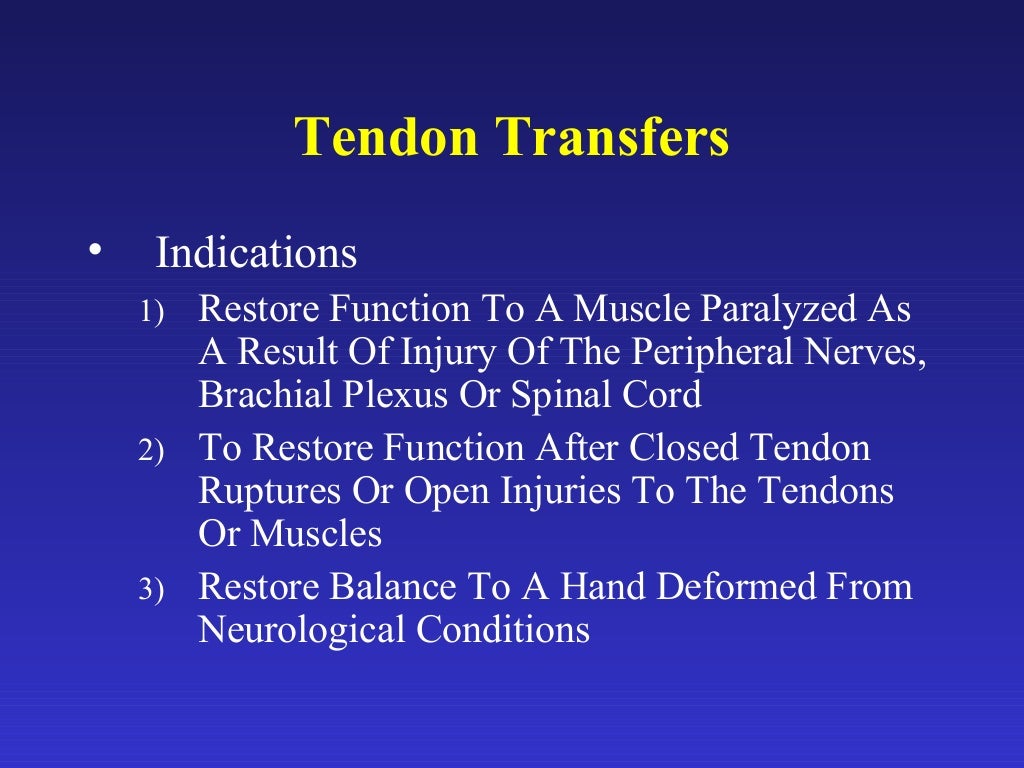 Tendon Transfers

• Indications

1) Restore Function To A Muscle Paralyzed As A Result Of Injury Of The Peripheral Nerves, Brachial Plexus Or Spinal Cord

2) To Restore Function After Closed Tendon Ruptures Or Open Injuries To The Tendons Or Muscles

3) Restore Balance To A Hand Deformed From Neurological Conditions